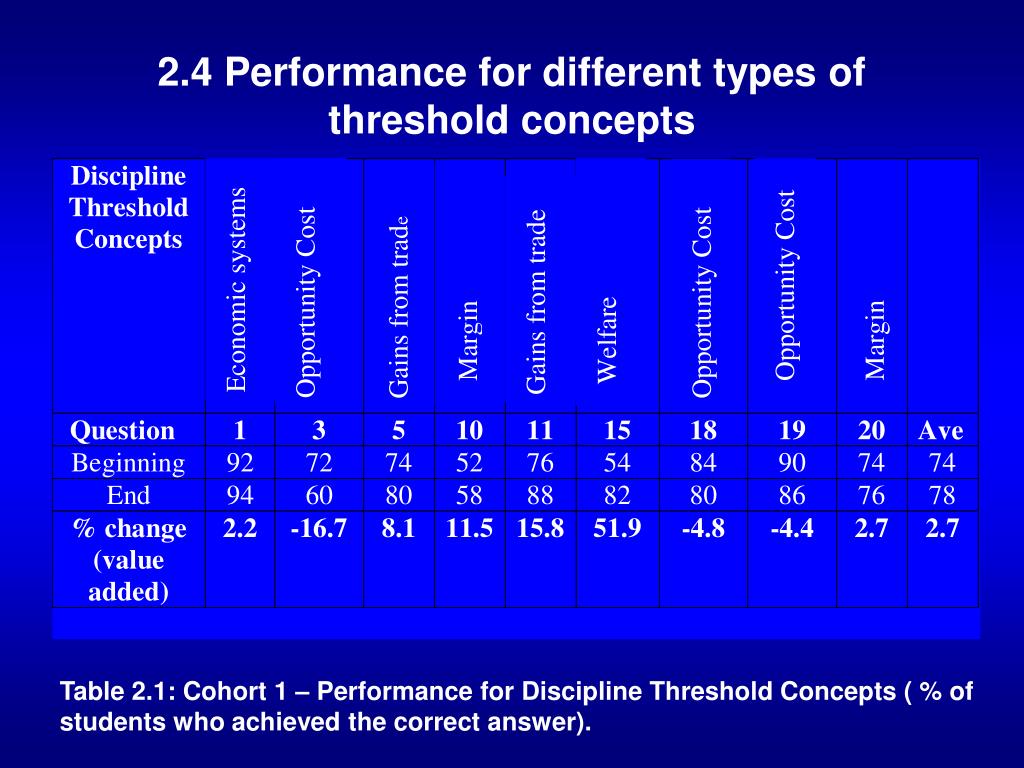 2.4 Performance for different types of threshold concepts

| Discipline Threshold Concepts | Economic systems | Opportunity Cost | Gains from trade | Margin | Gains from trade | Welfare | Opportunity Cost | Opportunity Cost | Margin | |
|---|---|---|---|---|---|---|---|---|---|---|
| Question | 1 | 3 | 5 | 10 | 11 | 15 | 18 | 19 | 20 | Ave |
| Beginning | 92 | 72 | 74 | 52 | 76 | 54 | 84 | 90 | 74 | 74 |
| End | 94 | 60 | 80 | 58 | 88 | 82 | 80 | 86 | 76 | 78 |
| % change (value added) | 2.2 | -16.7 | 8.1 | 11.5 | 15.8 | 51.9 | -4.8 | -4.4 | 2.7 | 2.7 |

Table 2.1: Cohort 1 – Performance for Discipline Threshold Concepts ( % of students who achieved the correct answer).